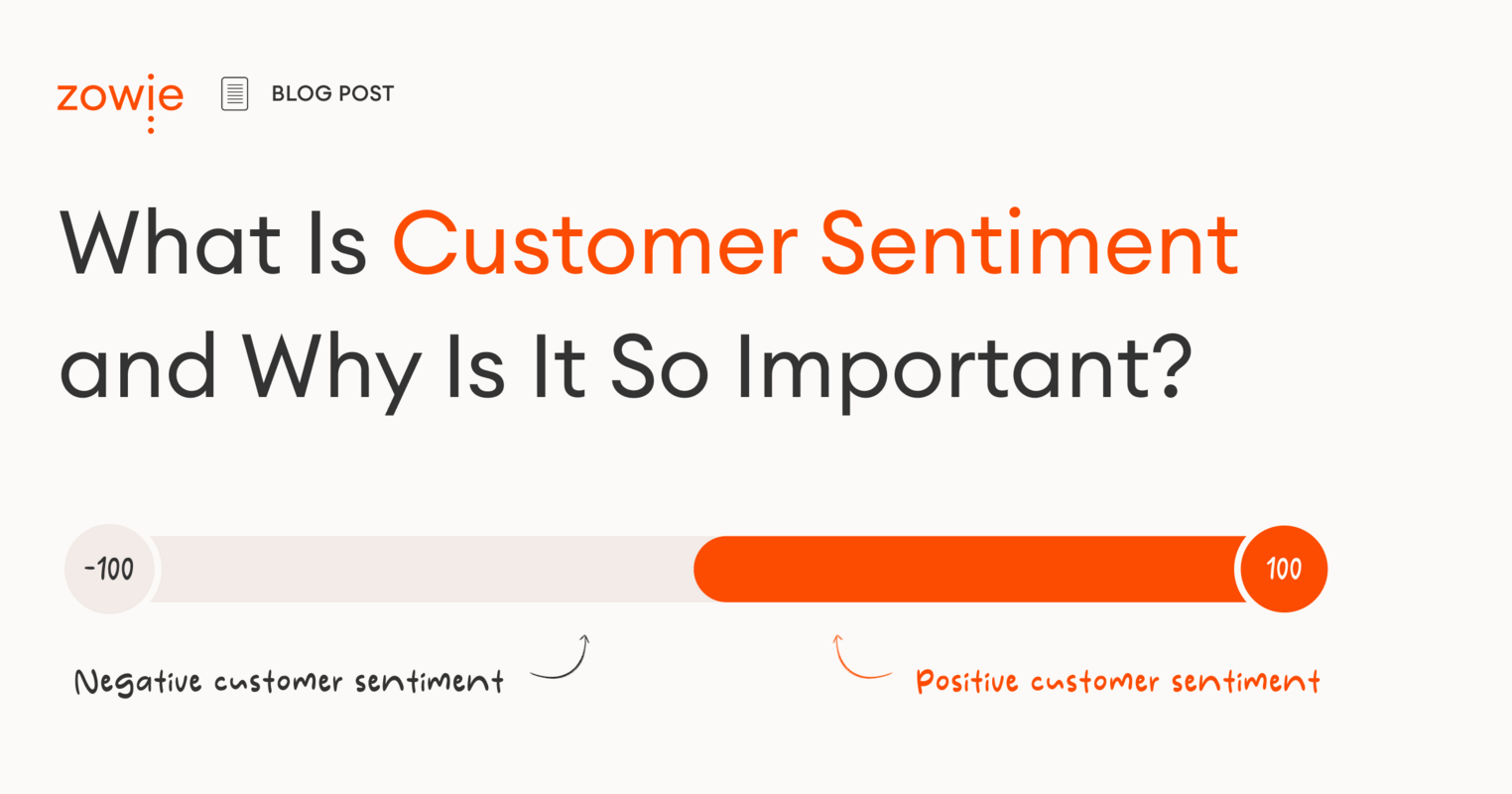 zowie BLOG POST

What Is Customer Sentiment and Why Is It So Important?

-100

100

Negative customer sentiment

Positive customer sentiment